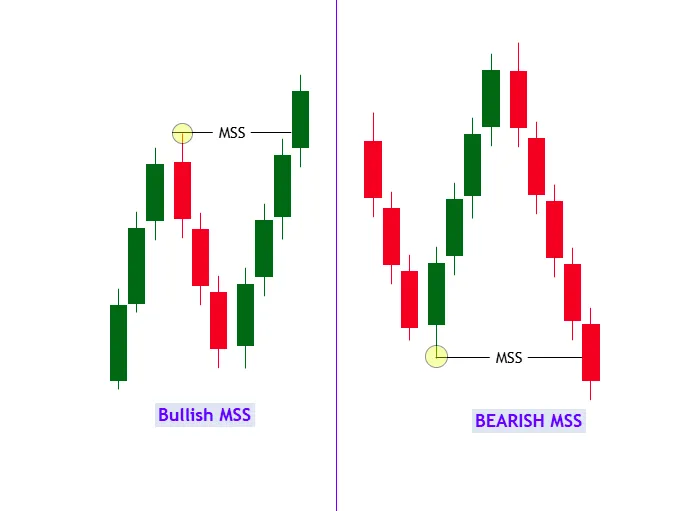 MSS

Bullish MSS

MSS

BEARISH MSS